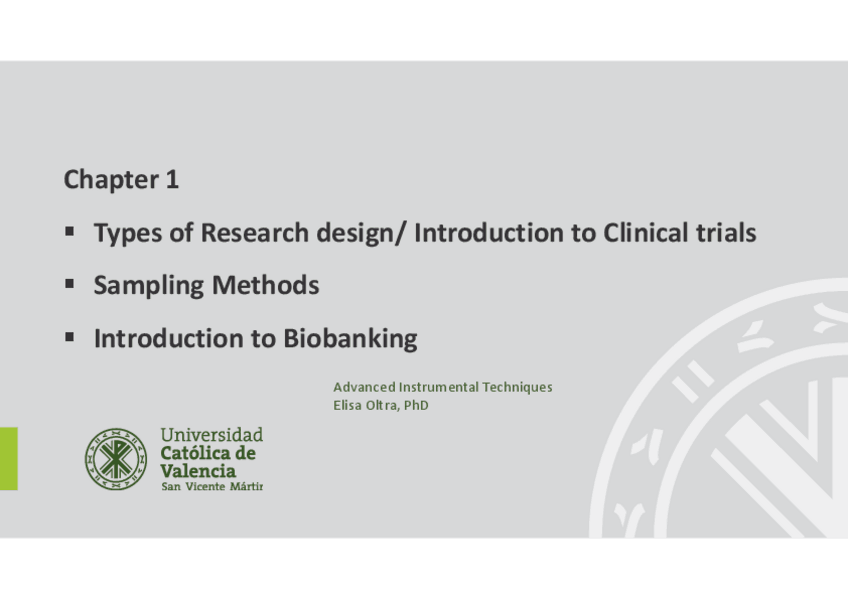 Chapter 1

▪ Types of Research design/ Introduction to Clinical trials

▪ Sampling Methods

▪ Introduction to Biobanking

Advanced Instrumental Techniques
Elisa Oltra, PhD

Universidad
Católica de
Valencia
San Vicente Mártir